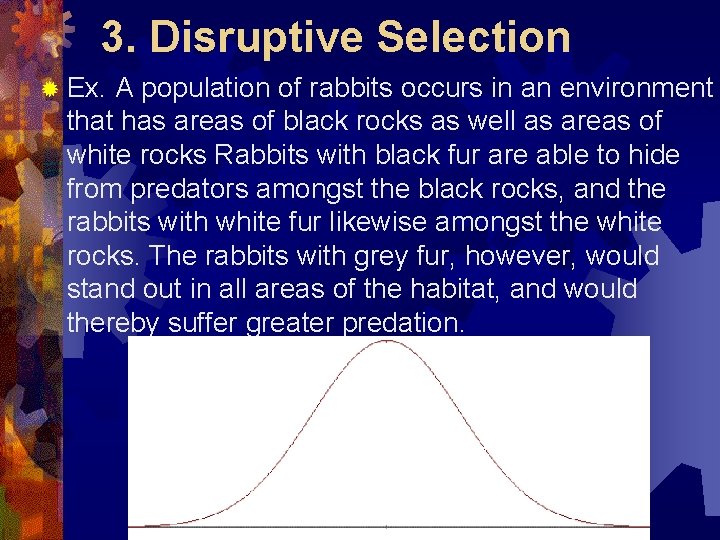 3. Disruptive Selection

Ex. A population of rabbits occurs in an environment that has areas of black rocks as well as areas of white rocks Rabbits with black fur are able to hide from predators amongst the black rocks, and the rabbits with white fur likewise amongst the white rocks. The rabbits with grey fur, however, would stand out in all areas of the habitat, and would thereby suffer greater predation.